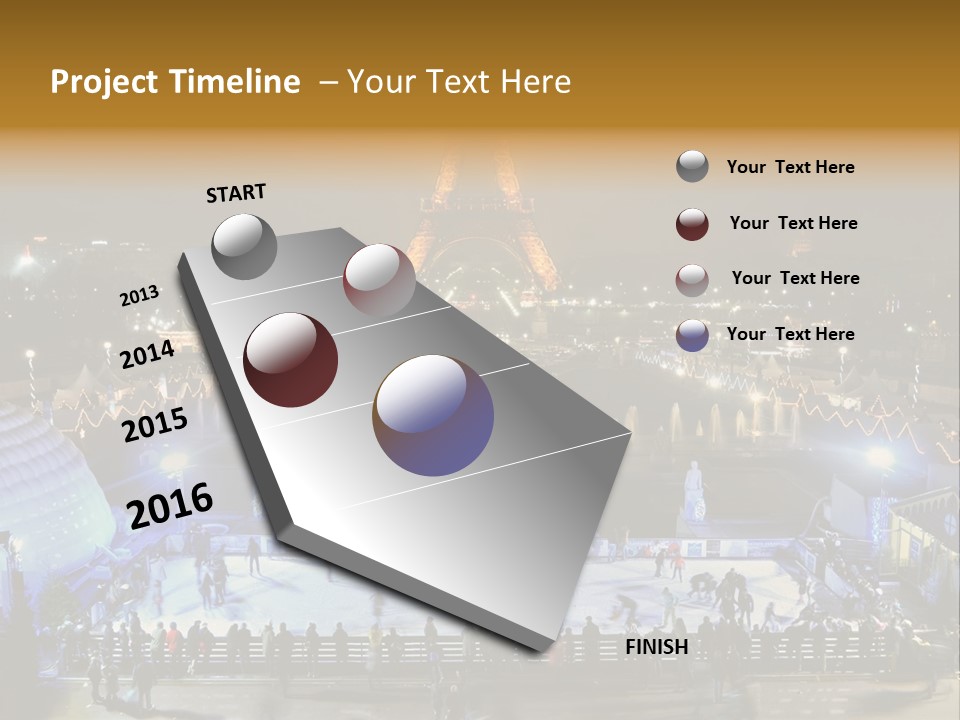 Project Timeline – Your Text Here

START

2013

2014

2015

2016

FINISH

Your Text Here

Your Text Here

Your Text Here

Your Text Here